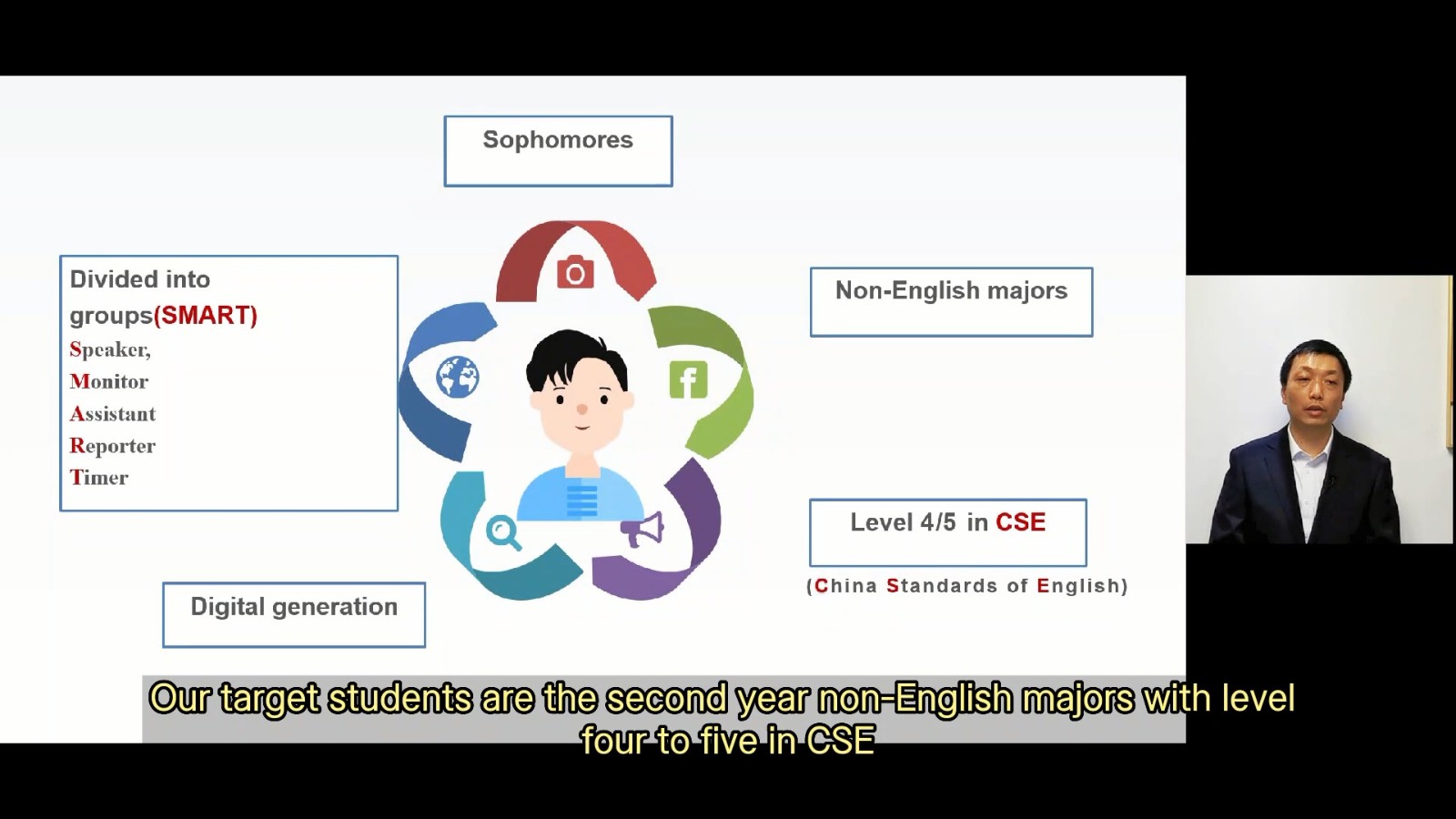 Sophomores

Divided into groups(SMART)
Speaker,
Monitor
Assistant
Reporter
Timer

Non-English majors

Level 4/5 in CSE

(China Standards of English)

Digital generation

Our target students are the second year non-English majors with level four to five in CSE